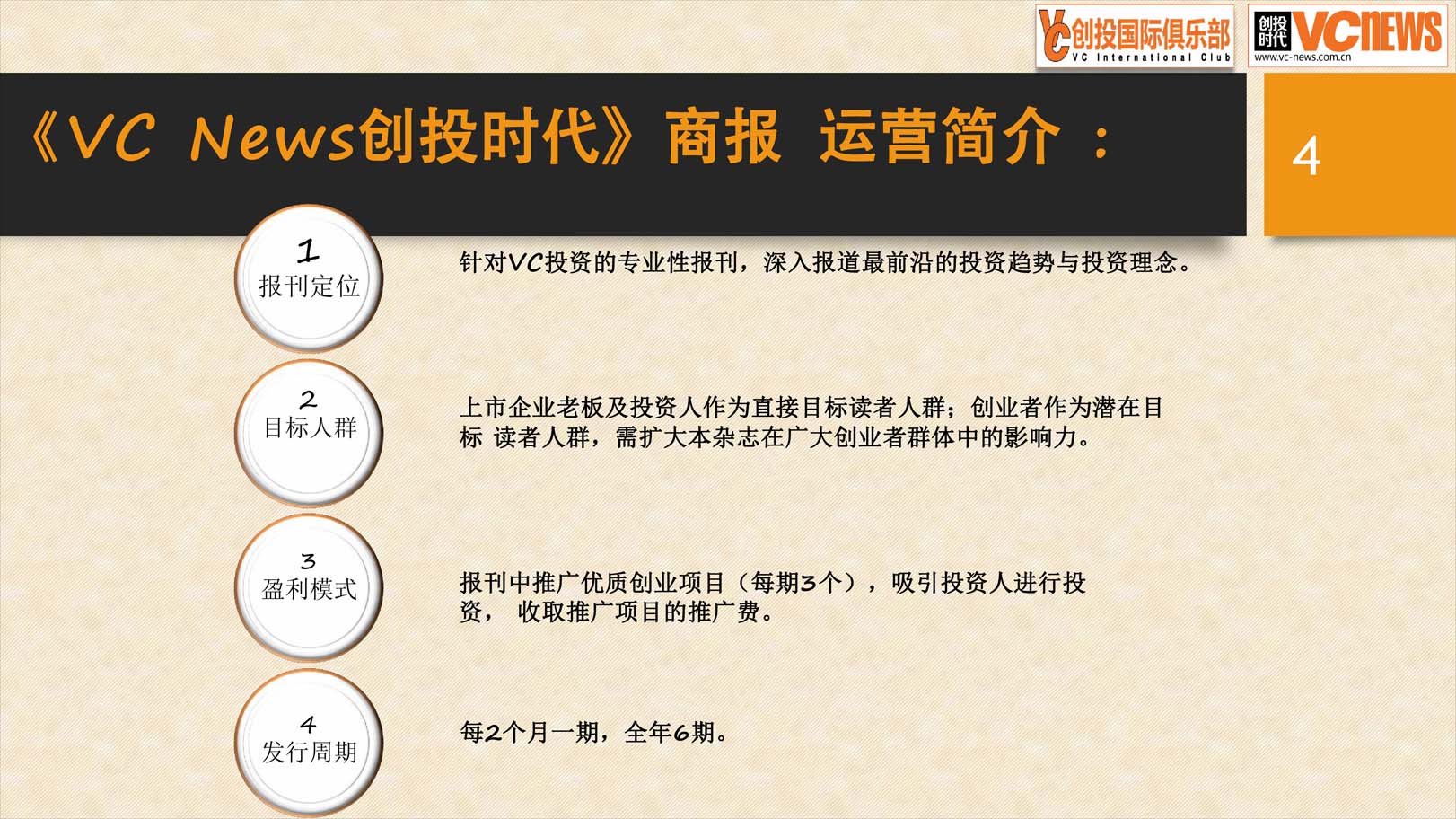 VC创投国际俱乐部
VC International Club

创投时代 VCNEWS
www.vc-news.com.cn

《VC News创投时代》商报 运营简介：

4

1
报刊定位

针对VC投资的专业性报刊，深入报道最前沿的投资趋势与投资理念。

2
目标人群

上市企业老板及投资人作为直接目标读者人群；创业者作为潜在目标 读者人群，需扩大本杂志在广大创业者群体中的影响力。

3
盈利模式

报刊中推广优质创业项目（每期3个），吸引投资人进行投资， 收取推广项目的推广费。

4
发行周期

每2个月一期，全年6期。